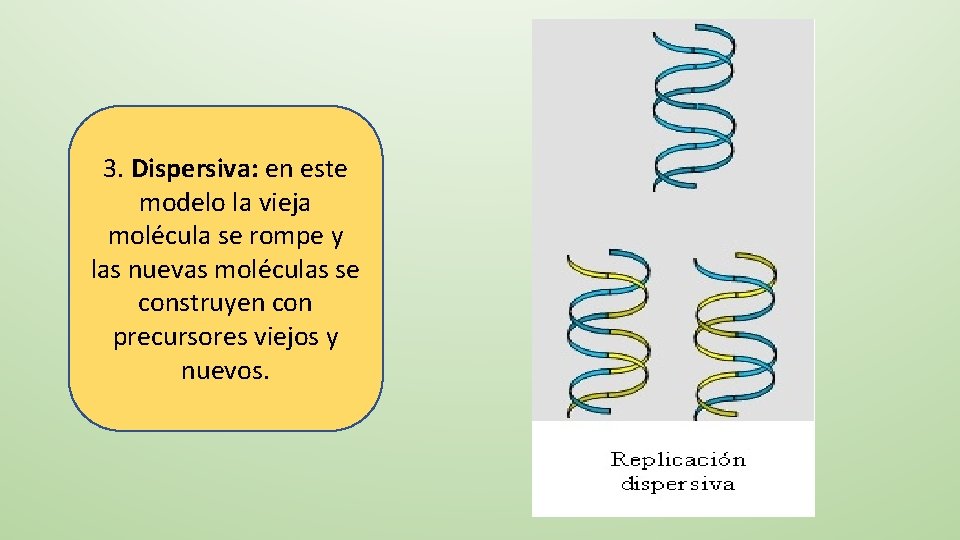 3. Dispersiva: en este modelo la vieja molécula se rompe y las nuevas moléculas se construyen con precursores viejos y nuevos.

Replicación dispersiva